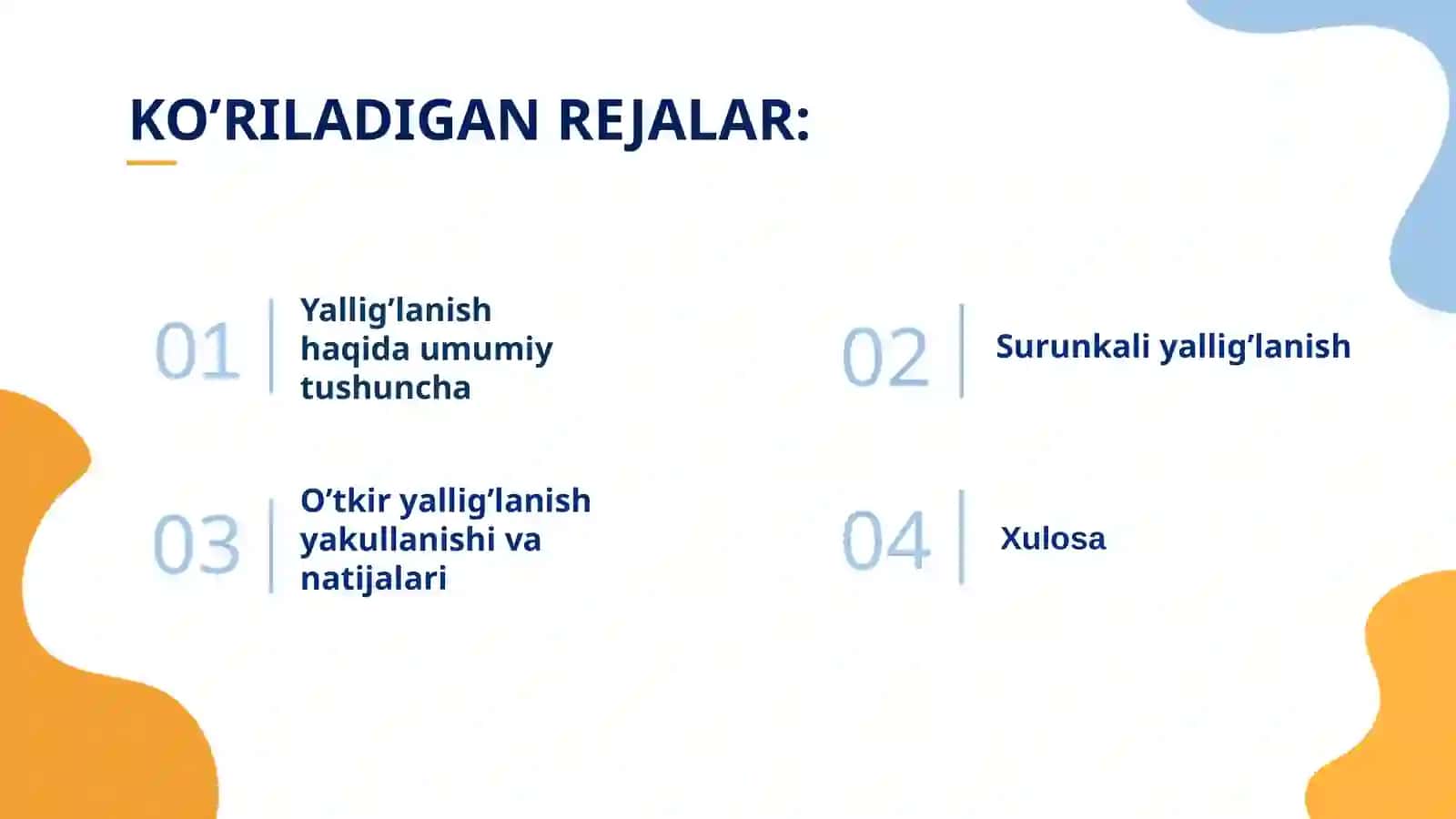 KO’RILADIGAN REJALAR:

01 Yallig’lanish haqida umumiy tushuncha

02 Surunkali yallig’lanish

03 O’tkir yallig’lanish yakullanishi va natijalari

04 Xulosa